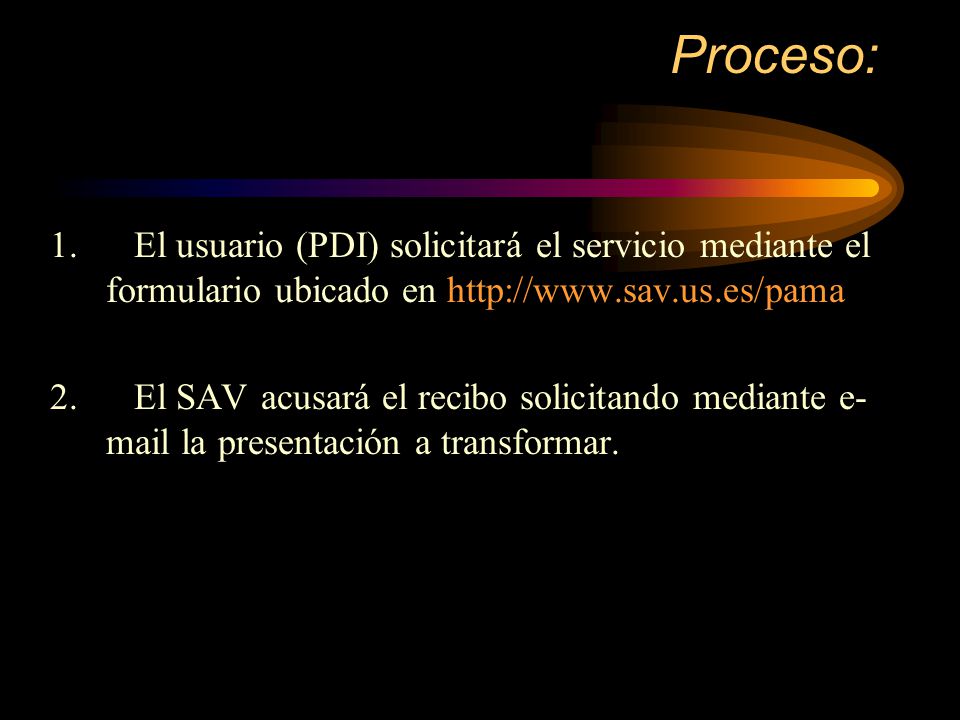 Proceso:

1. El usuario (PDI) solicitará el servicio mediante el formulario ubicado en http://www.sav.us.es/pama

2. El SAV acusará el recibo solicitando mediante e-mail la presentación a transformar.